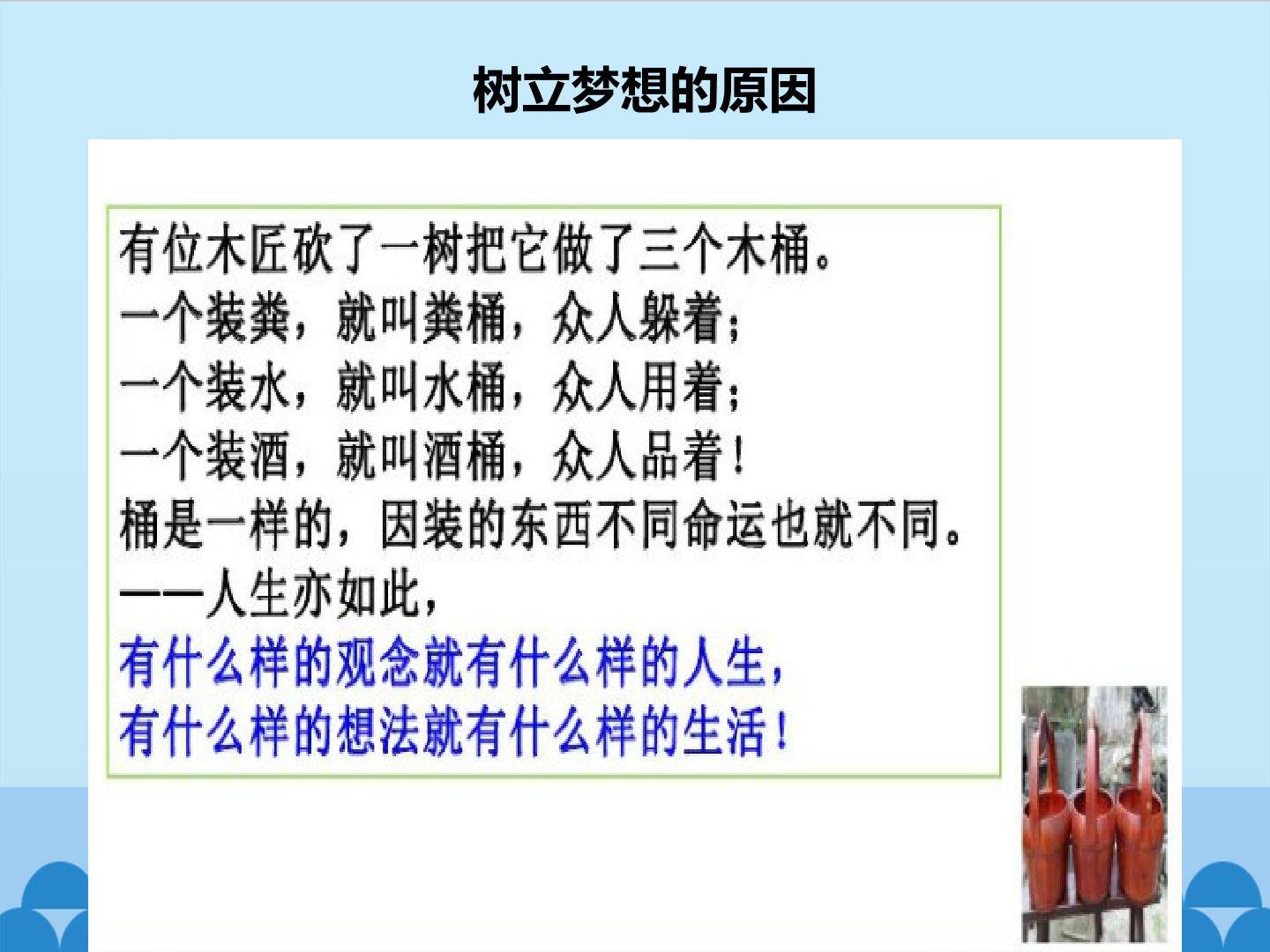 树立梦想的原因

有位木匠砍了一树把它做了三个木桶。
一个装粪，就叫粪桶，众人躲着；
一个装水，就叫水桶，众人用着；
一个装酒，就叫酒桶，众人品着！
桶是一样的，因装的东西不同命运也就不同。
——人生亦如此，
有什么样的观念就有什么样的人生，
有什么样的想法就有什么样的生活！